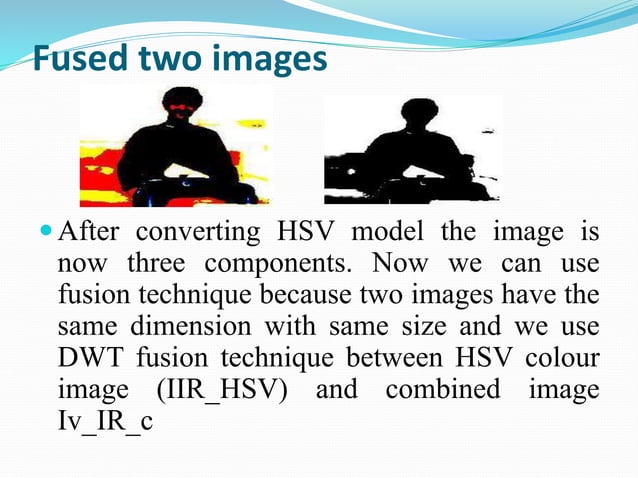 Fused two images

After converting HSV model the image is now three components. Now we can use fusion technique because two images have the same dimension with same size and we use DWT fusion technique between HSV colour image (IIR_HSV) and combined image Iv_IR_c